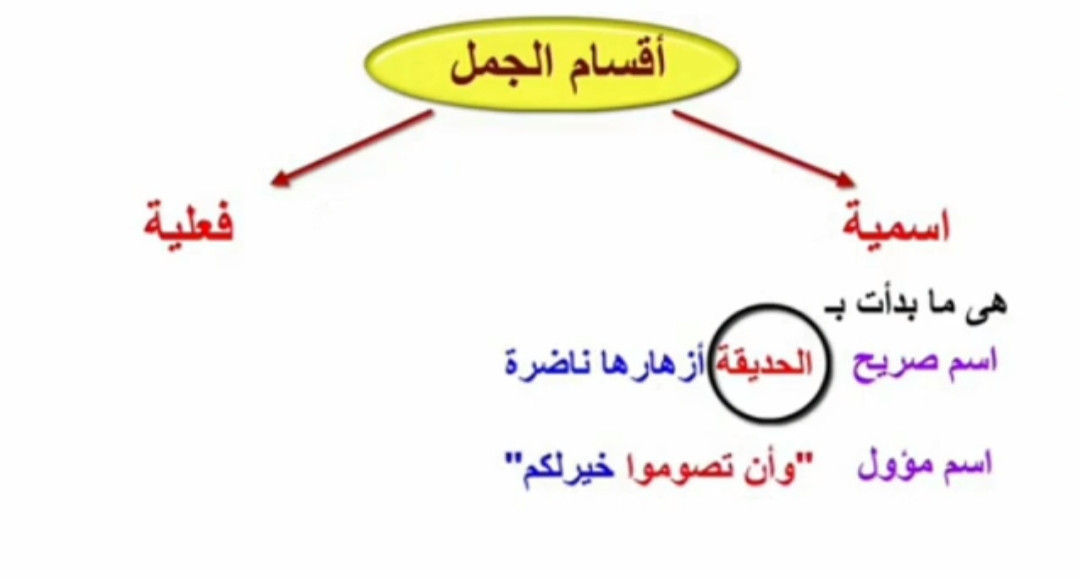 أقسام الجمل

اسمية

فعلية

هى ما بدأت بـ

اسم صريح الحديقة أزهارها ناضرة

اسم مؤول "وأن تصوموا خيرلكم"